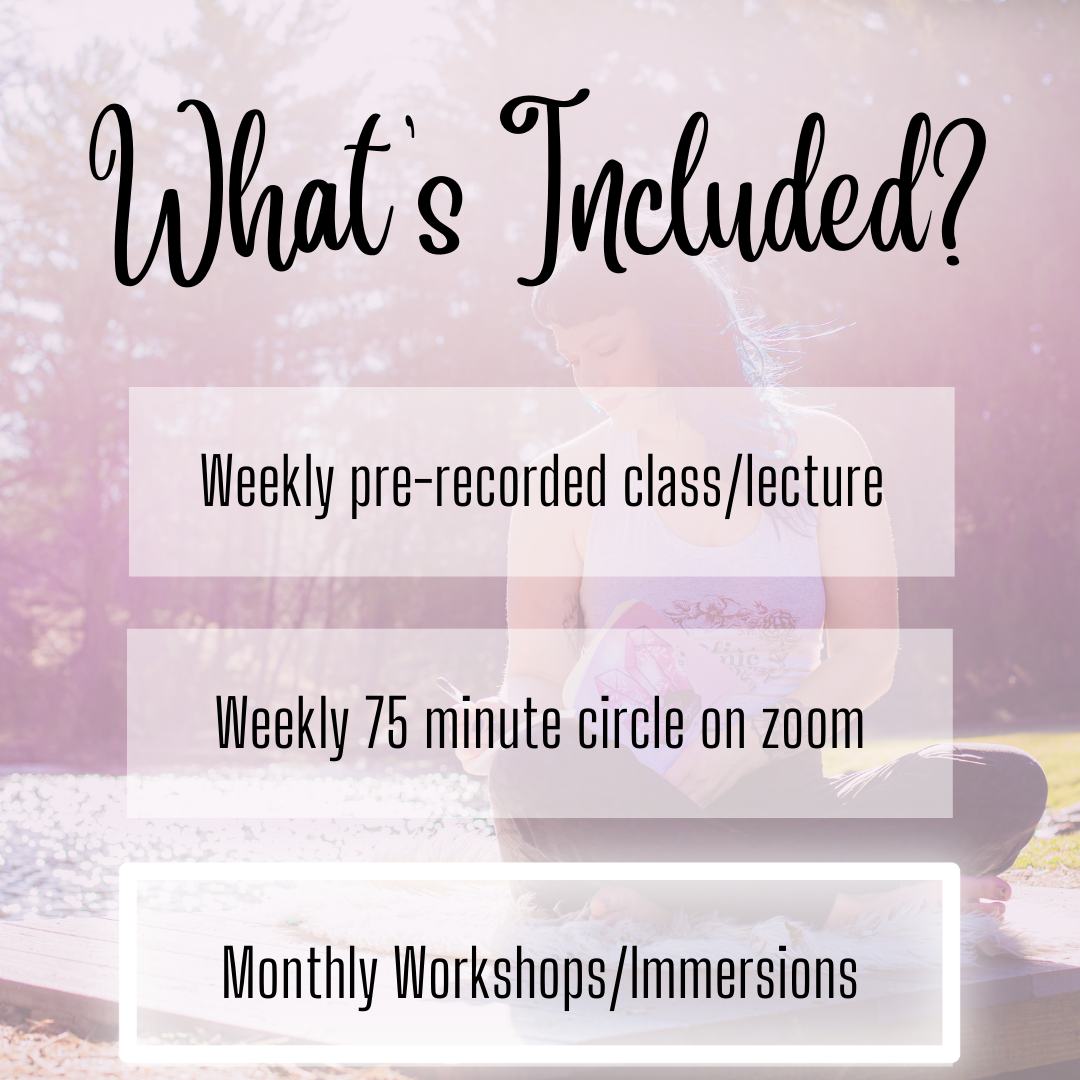 What's Included?

Weekly pre-recorded class/lecture

Weekly 75 minute circle on zoom

Monthly Workshops/Immersions